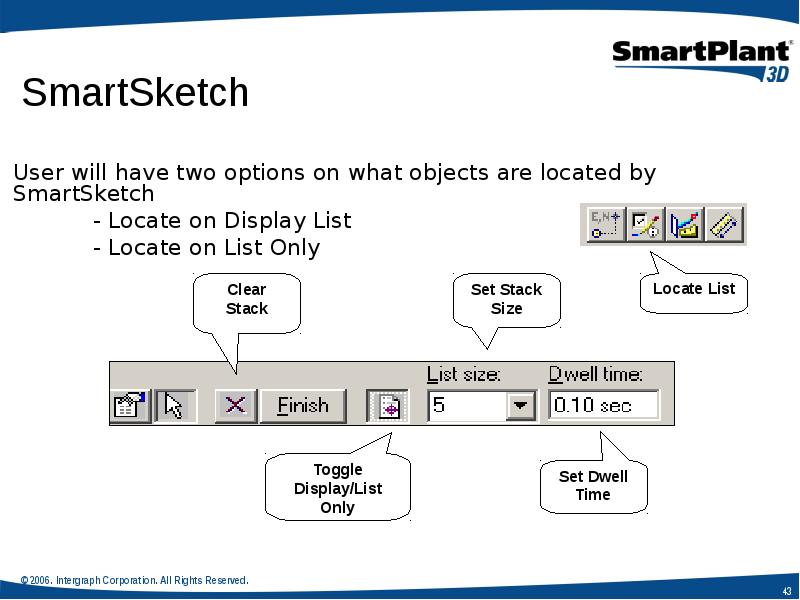 SmartPlant® 3D

SmartSketch

User will have two options on what objects are located by SmartSketch
- Locate on Display List
- Locate on List Only

E,N

Locate List

Clear Stack

Set Stack Size

Finish

List size:

5

Dwell time:

0.10 sec

Toggle Display/List Only

Set Dwell Time

© 2006. Intergraph Corporation. All Rights Reserved.

43